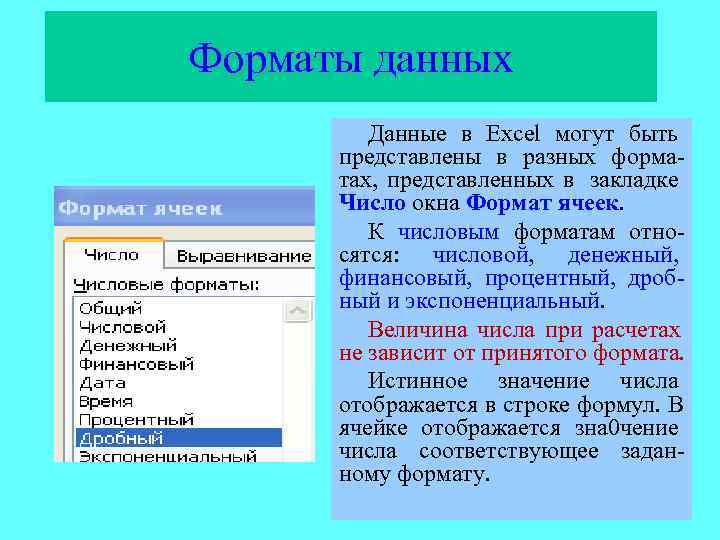 Форматы данных

Формат ячеек

Число

Выравнивание

Числовые форматы:

Общий
Числовой
Денежный
Финансовый
Дата
Время
Процентный
Дробный
Экспоненциальный

Данные в Excel могут быть представлены в разных форматах, представленных в закладке Число окна Формат ячеек.

К числовым форматам относятся: числовой, денежный, финансовый, процентный, дробный и экспоненциальный.

Величина числа при расчетах не зависит от принятого формата.

Истинное значение числа отображается в строке формул. В ячейке отображается зна0чение числа соответствующее заданному формату.